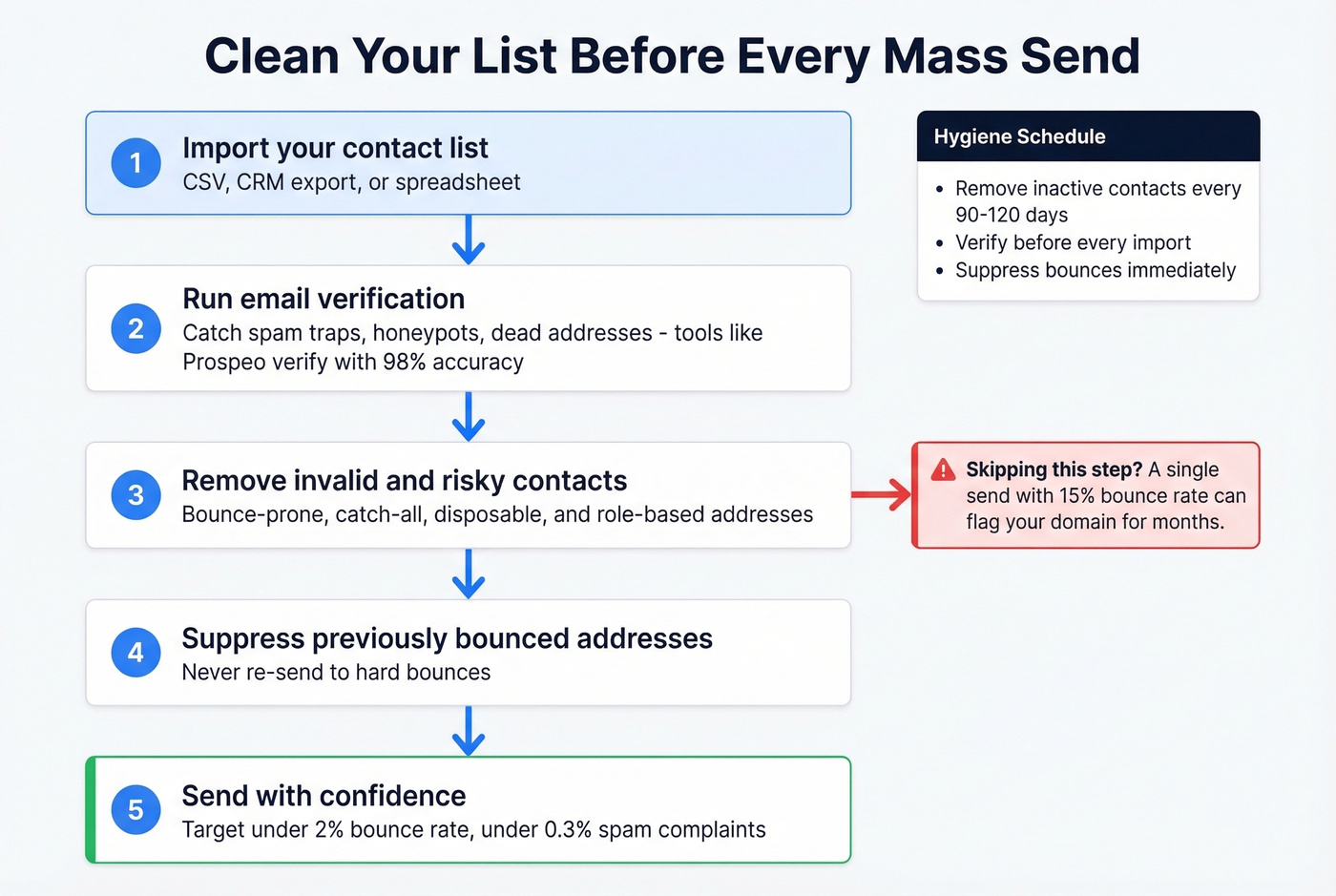 Clean Your List Before Every Mass Send

1
Import your contact list
CSV, CRM export, or spreadsheet

2
Run email verification
Catch spam traps, honeypots, dead addresses - tools like Prospeo verify with 98% accuracy

3
Remove invalid and risky contacts
Bounce-prone, catch-all, disposable, and role-based addresses

4
Suppress previously bounced addresses
Never re-send to hard bounces

5
Send with confidence
Target under 2% bounce rate, under 0.3% spam complaints

Hygiene Schedule
- Remove inactive contacts every 90-120 days
- Verify before every import
- Suppress bounces immediately

Skipping this step? A single send with 15% bounce rate can flag your domain for months.